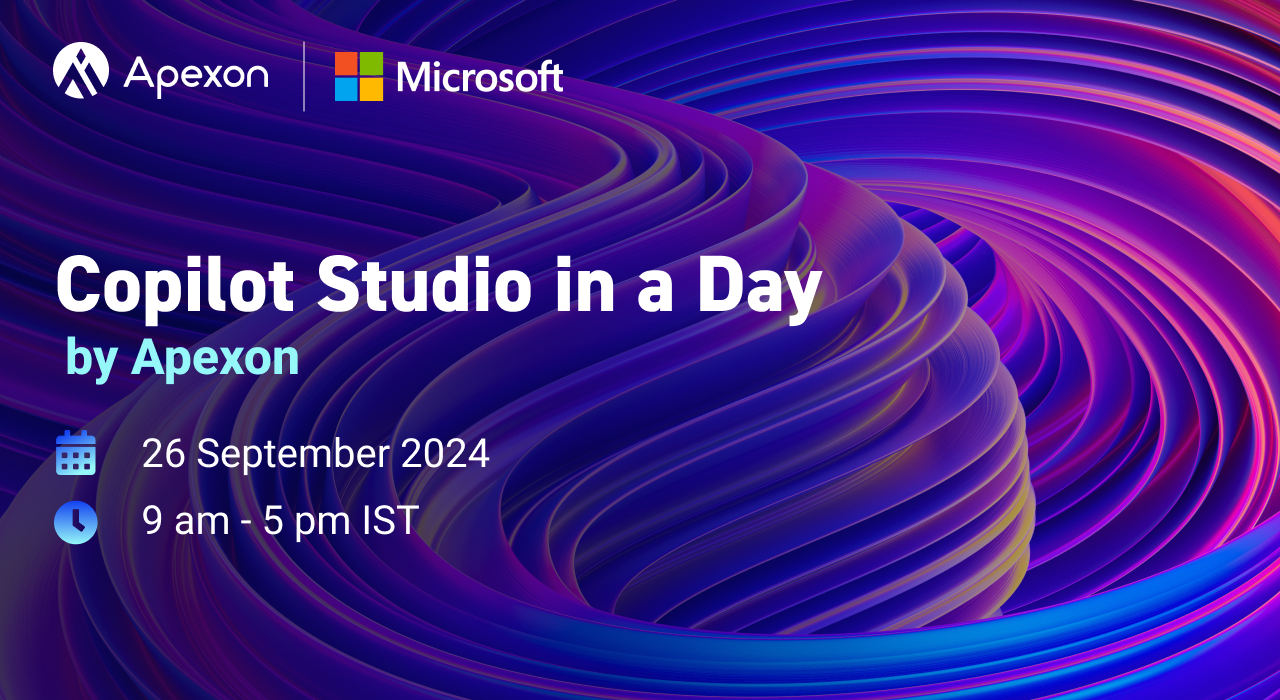 Apexon

Microsoft

Copilot Studio in a Day
by Apexon

26 September 2024

9 am - 5 pm IST